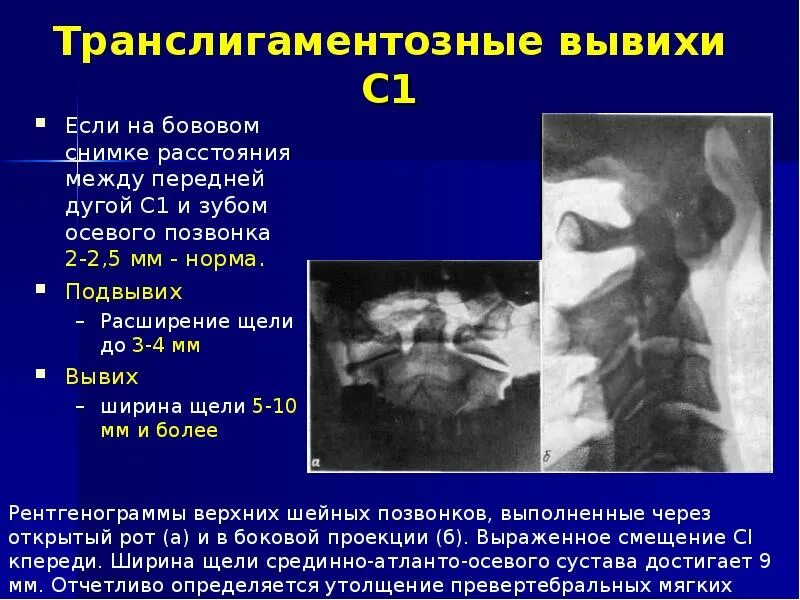 Транслигаментозные вывихи С1

▪ Если на бововом снимке расстояния между передней дугой С1 и зубом осевого позвонка 2-2,5 мм - норма.
▪ Подвывих
– Расширение щели до 3-4 мм
▪ Вывих
– ширина щели 5-10 мм и более

а

б

Рентгенограммы верхних шейных позвонков, выполненные через открытый рот (а) и в боковой проекции (б). Выраженное смещение CI кпереди. Ширина щели срединно-атланто-осевого сустава достигает 9 мм. Отчетливо определяется утолщение превертебральных мягких